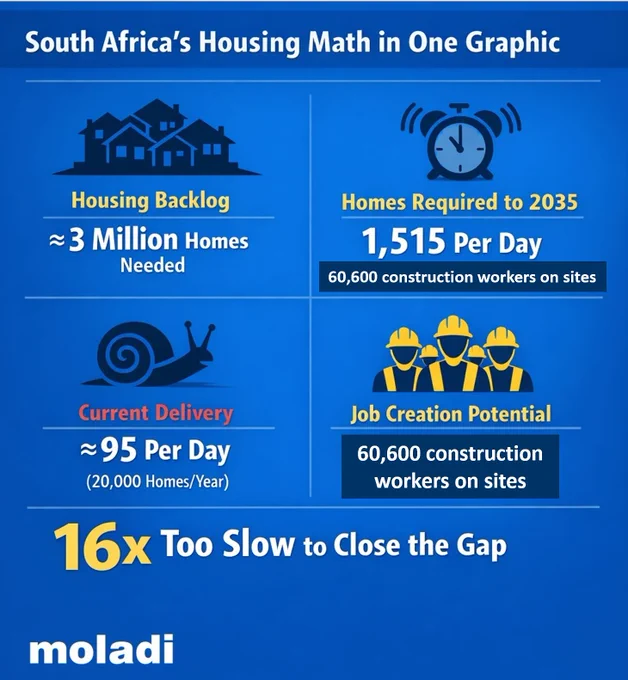 South Africa's Housing Math in One Graphic

Housing Backlog

≈3 Million Homes Needed

Homes Required to 2035

1,515 Per Day

60,600 construction workers on sites

Current Delivery

≈95 Per Day

(20,000 Homes/Year)

Job Creation Potential

60,600 construction workers on sites

16x Too Slow to Close the Gap

moladi